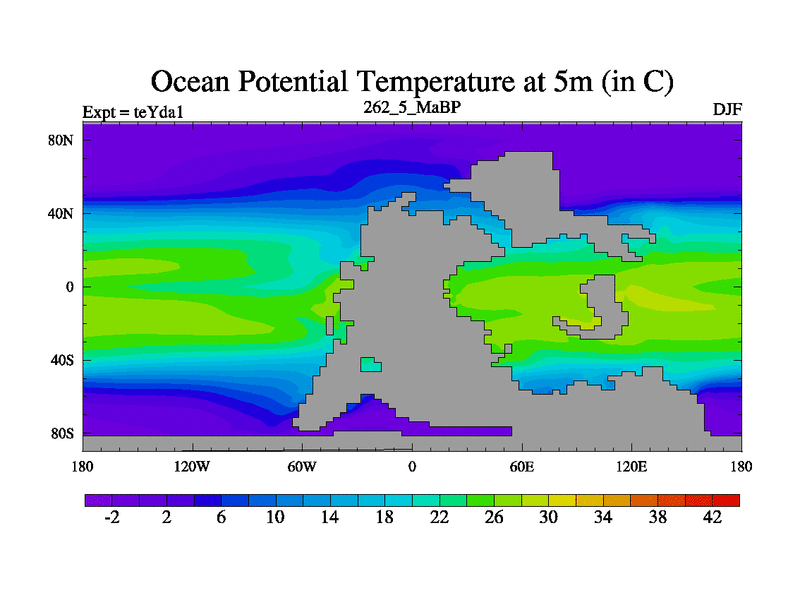 Ocean Potential Temperature at 5m (in C)

Expt = teYda1

262_5_MaBP

DJF

80N
40N
0
40S
80S

180
120W
60W
0
60E
120E
180

-2
2
6
10
14
18
22
26
30
34
38
42